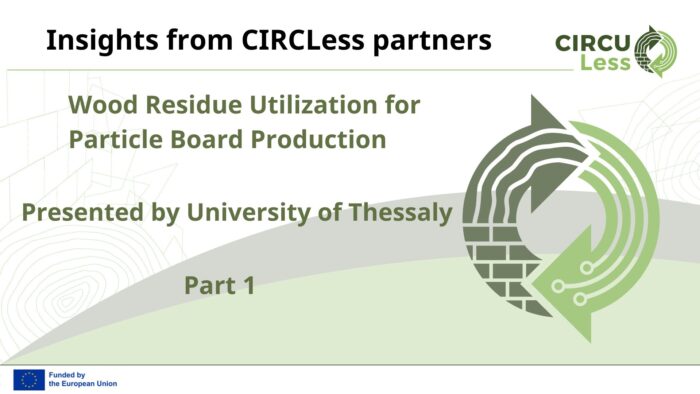 Insights from CIRCLess partners

CIRCU Less

Wood Residue Utilization for Particle Board Production

Presented by University of Thessaly

Part 1

Funded by the European Union